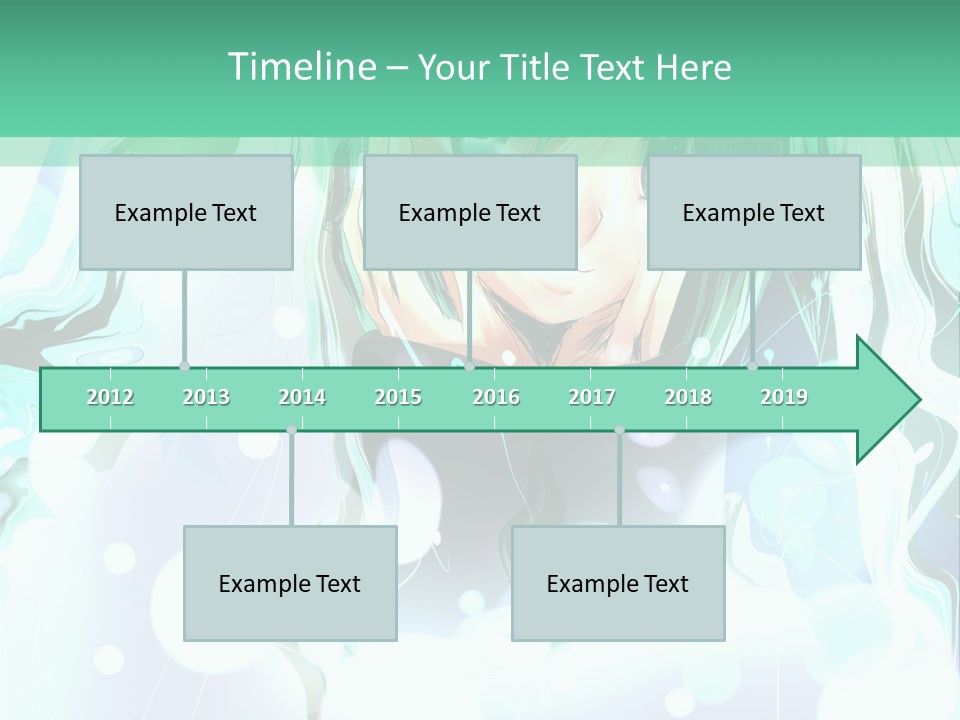 Timeline – Your Title Text Here

Example Text

Example Text

Example Text

2012 2013 2014 2015 2016 2017 2018 2019

Example Text

Example Text